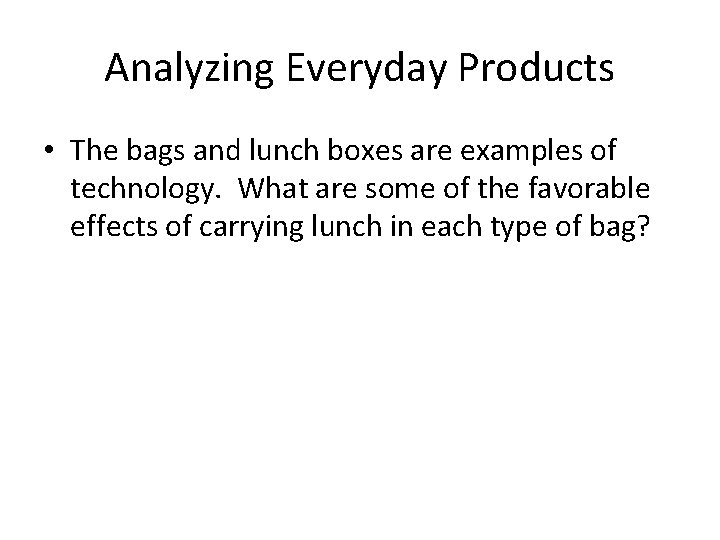 Analyzing Everyday Products

• The bags and lunch boxes are examples of technology. What are some of the favorable effects of carrying lunch in each type of bag?